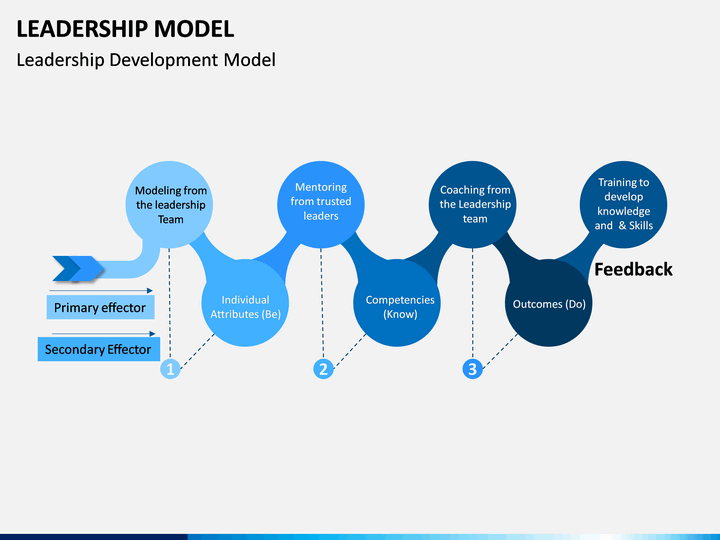 LEADERSHIP MODEL
Leadership Development Model

Modeling from the leadership Team

Mentoring from trusted leaders

Coaching from the Leadership team

Training to develop knowledge and & Skills

Feedback

Primary effector

Secondary Effector

Individual Attributes (Be)

Competencies (Know)

Outcomes (Do)

1

2

3